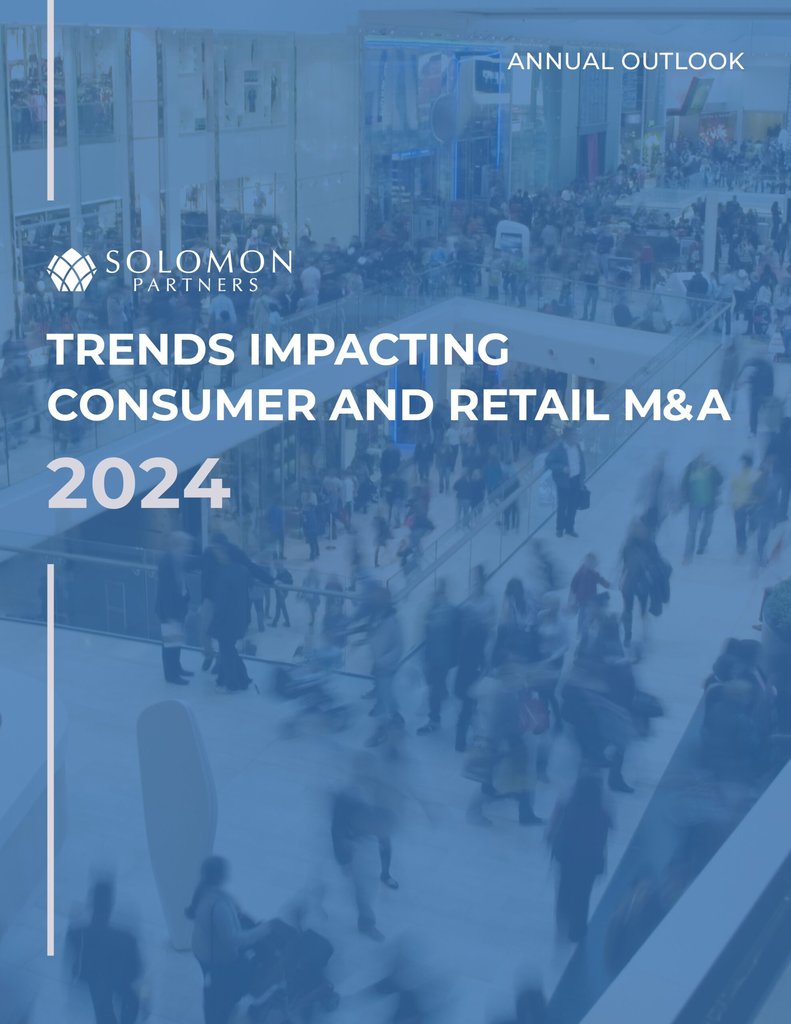 ANNUAL OUTLOOK

SOLOMON
PARTNERS

TRENDS IMPACTING
CONSUMER AND RETAIL M&A
2024